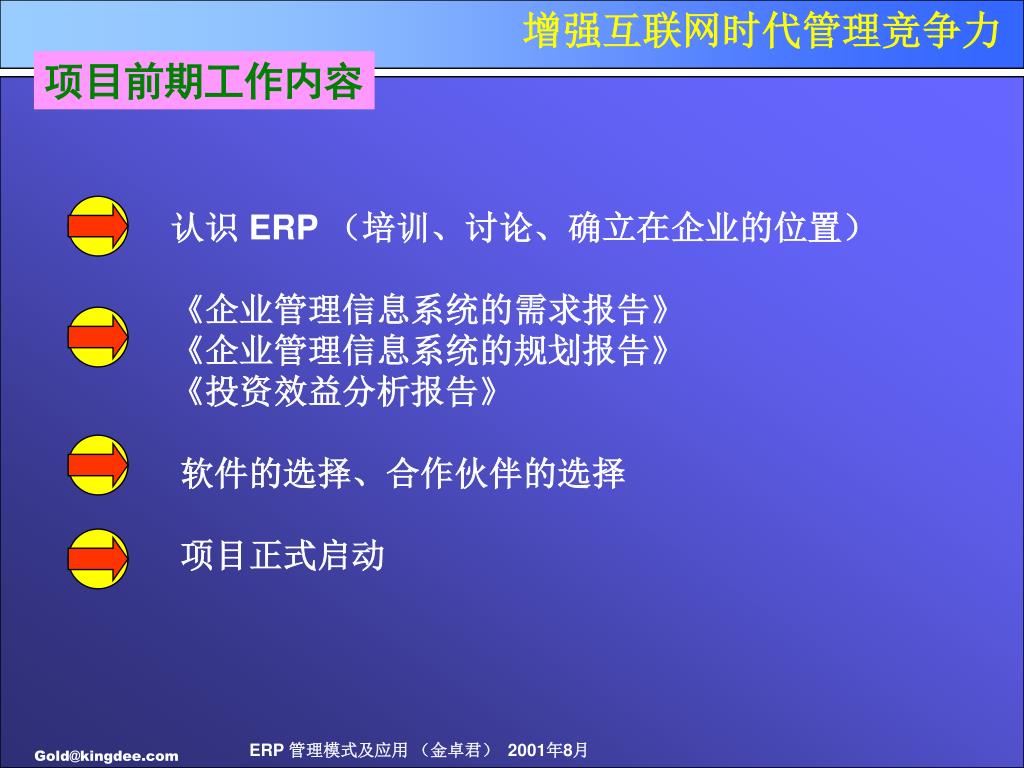 增强互联网时代管理竞争力

项目前期工作内容

认识 ERP （培训、讨论、确立在企业的位置）

《企业管理信息系统的需求报告》
《企业管理信息系统的规划报告》
《投资效益分析报告》

软件的选择、合作伙伴的选择

项目正式启动

Gold@kingdee.com

ERP 管理模式及应用 （金卓君） 2001年8月